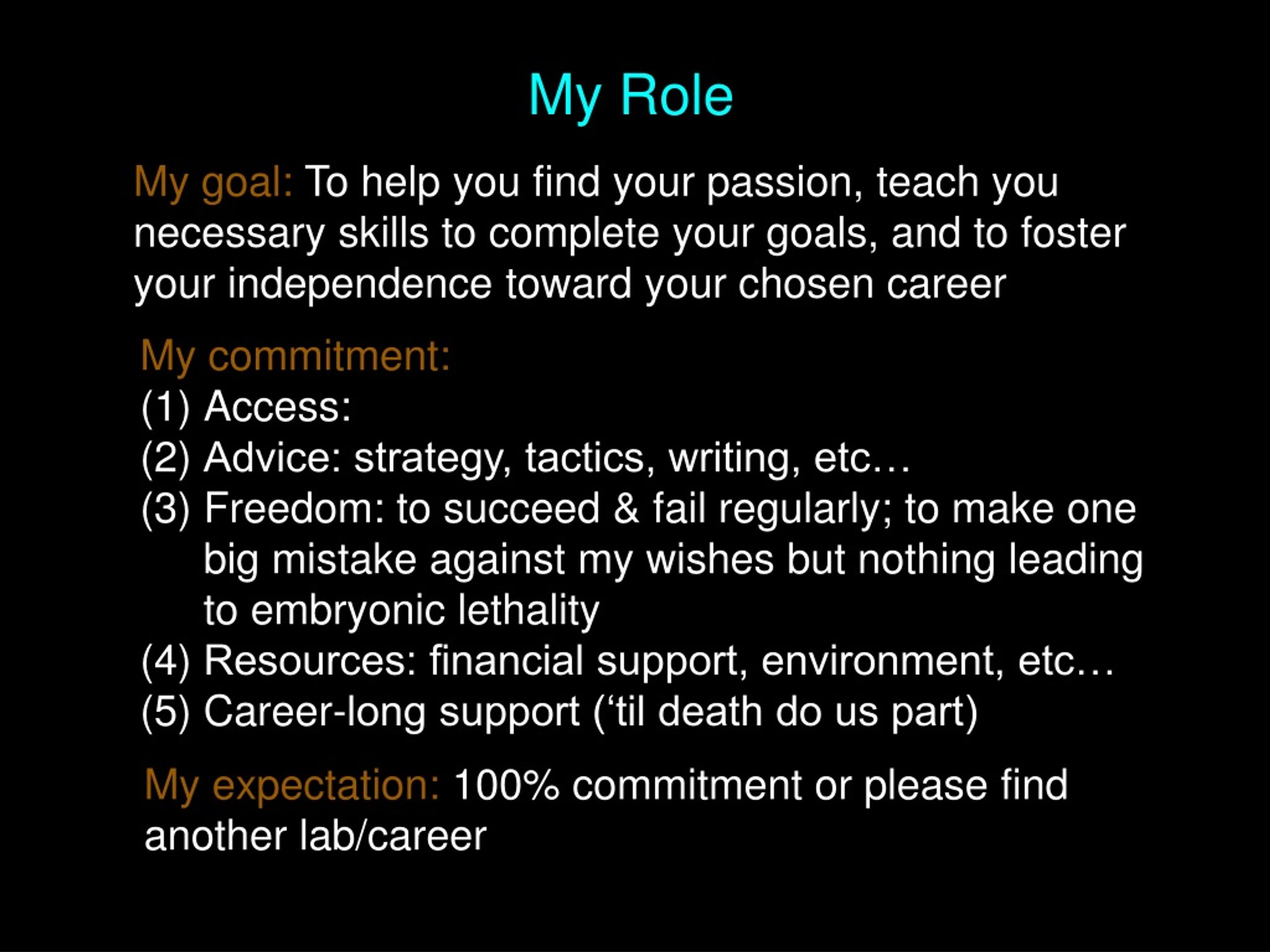 My Role

My goal: To help you find your passion, teach you necessary skills to complete your goals, and to foster your independence toward your chosen career

My commitment:
(1) Access:
(2) Advice: strategy, tactics, writing, etc…
(3) Freedom: to succeed & fail regularly; to make one big mistake against my wishes but nothing leading to embryonic lethality
(4) Resources: financial support, environment, etc…
(5) Career-long support (‘til death do us part)

My expectation: 100% commitment or please find another lab/career